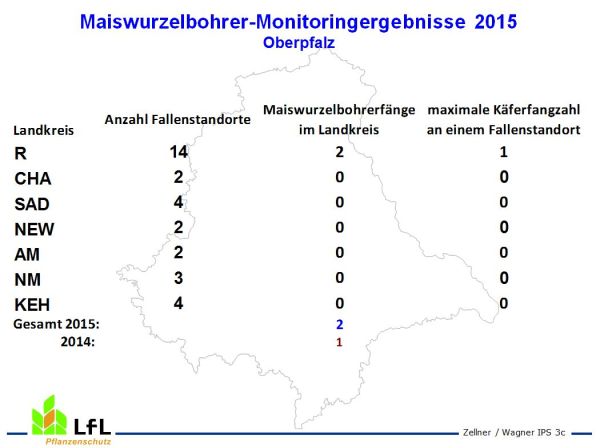 Maiswurzelbohrer-Monitoringergebnisse 2015
Oberpfalz

| Landkreis | Anzahl Fallenstandorte | Maiswurzelbohrerfänge im Landkreis | maximale Käferfangzahl an einem Fallenstandort |
|---|---|---|---|
| R | 14 | 2 | 1 |
| CHA | 2 | 0 | 0 |
| SAD | 4 | 0 | 0 |
| NEW | 2 | 0 | 0 |
| AM | 2 | 0 | 0 |
| NM | 3 | 0 | 0 |
| KEH | 4 | 0 | 0 |
| Gesamt 2015: | | 2 | |
| 2014: | | 1 | |

LfL
Pflanzenschutz

Zellner / Wagner IPS 3c